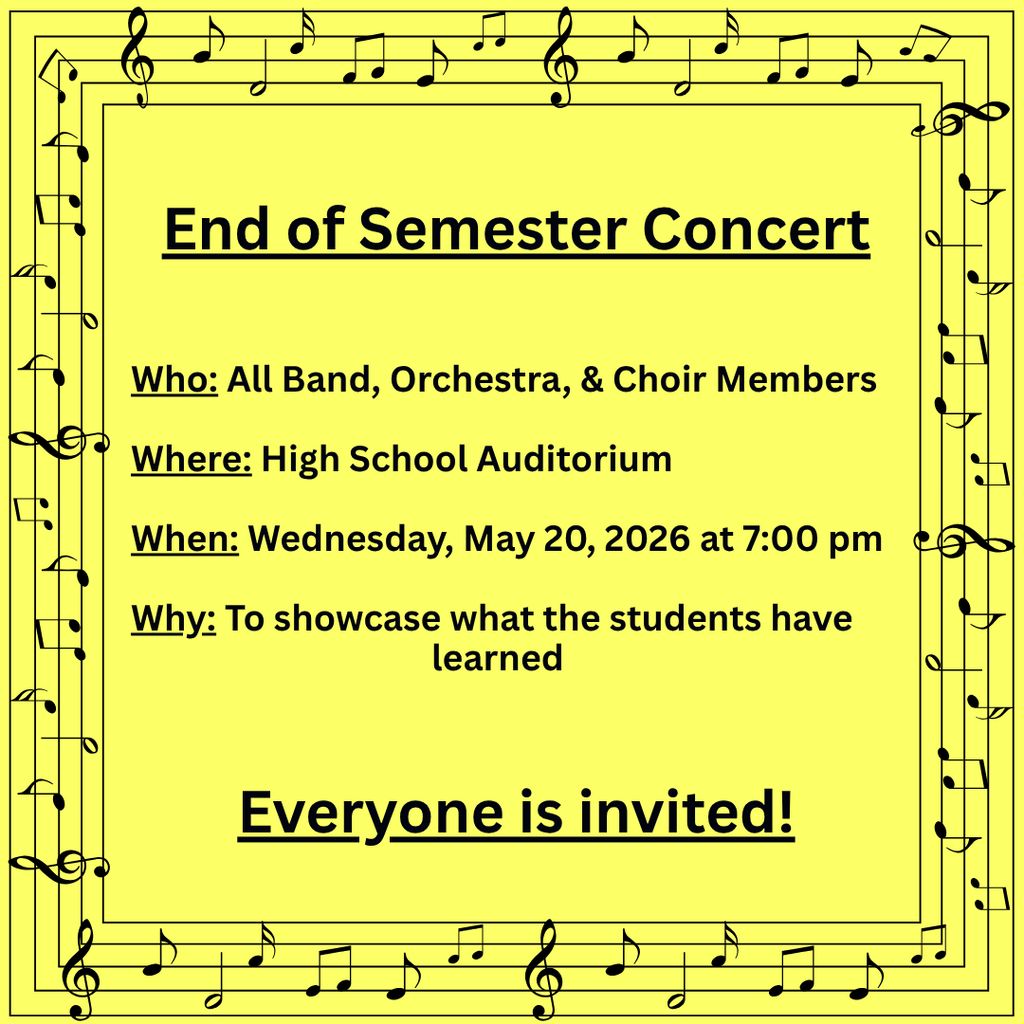 End of Semester Concert

Who: All Band, Orchestra, & Choir Members

Where: High School Auditorium

When: Wednesday, May 20, 2026 at 7:00 pm

Why: To showcase what the students have learned

Everyone is invited!